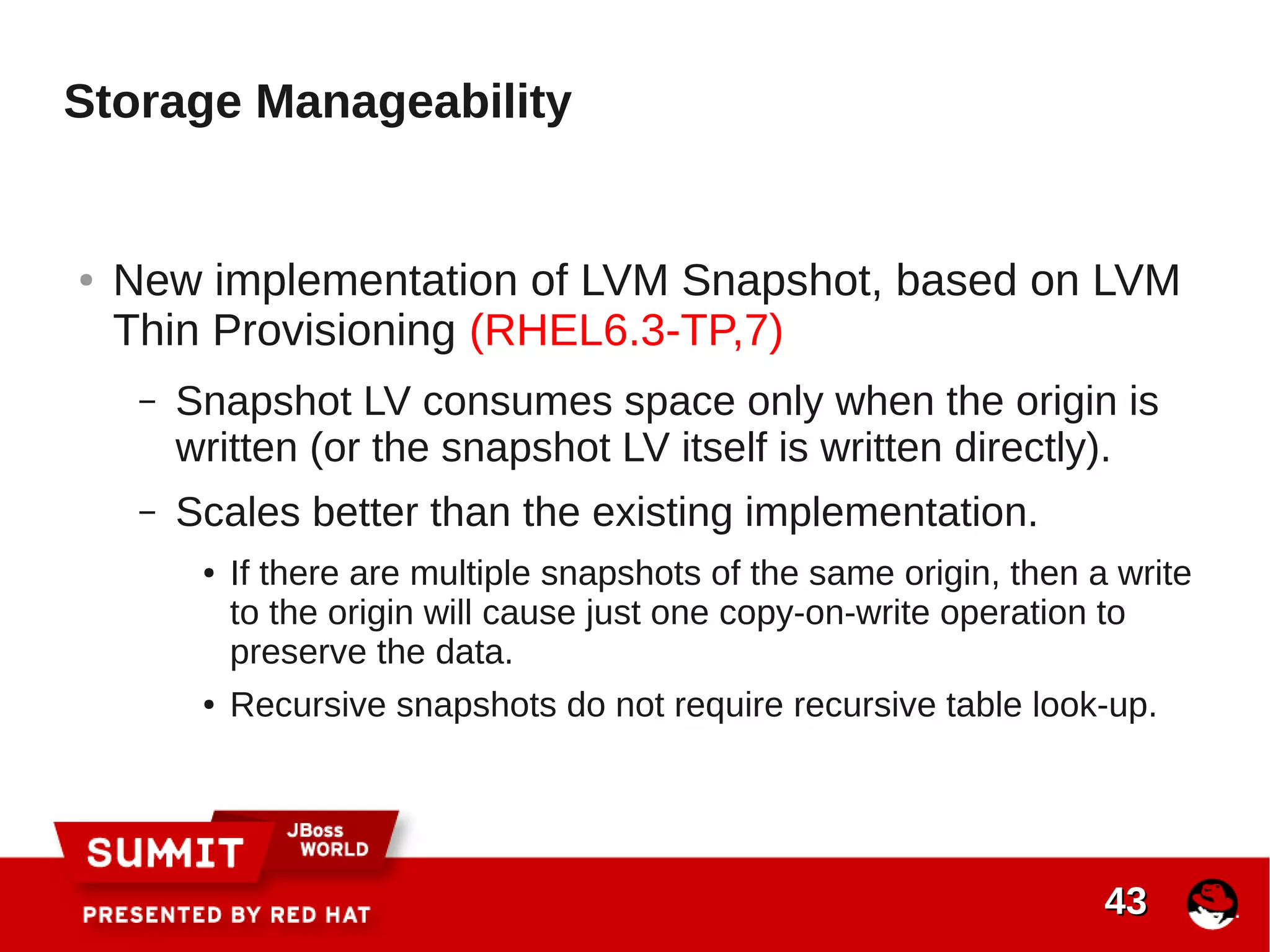 Storage Manageability

• New implementation of LVM Snapshot, based on LVM Thin Provisioning (RHEL6.3-TP,7)

– Snapshot LV consumes space only when the origin is written (or the snapshot LV itself is written directly).

– Scales better than the existing implementation.

• If there are multiple snapshots of the same origin, then a write to the origin will cause just one copy-on-write operation to preserve the data.

• Recursive snapshots do not require recursive table look-up.

SUMMIT JBoss WORLD

PRESENTED BY RED HAT

43